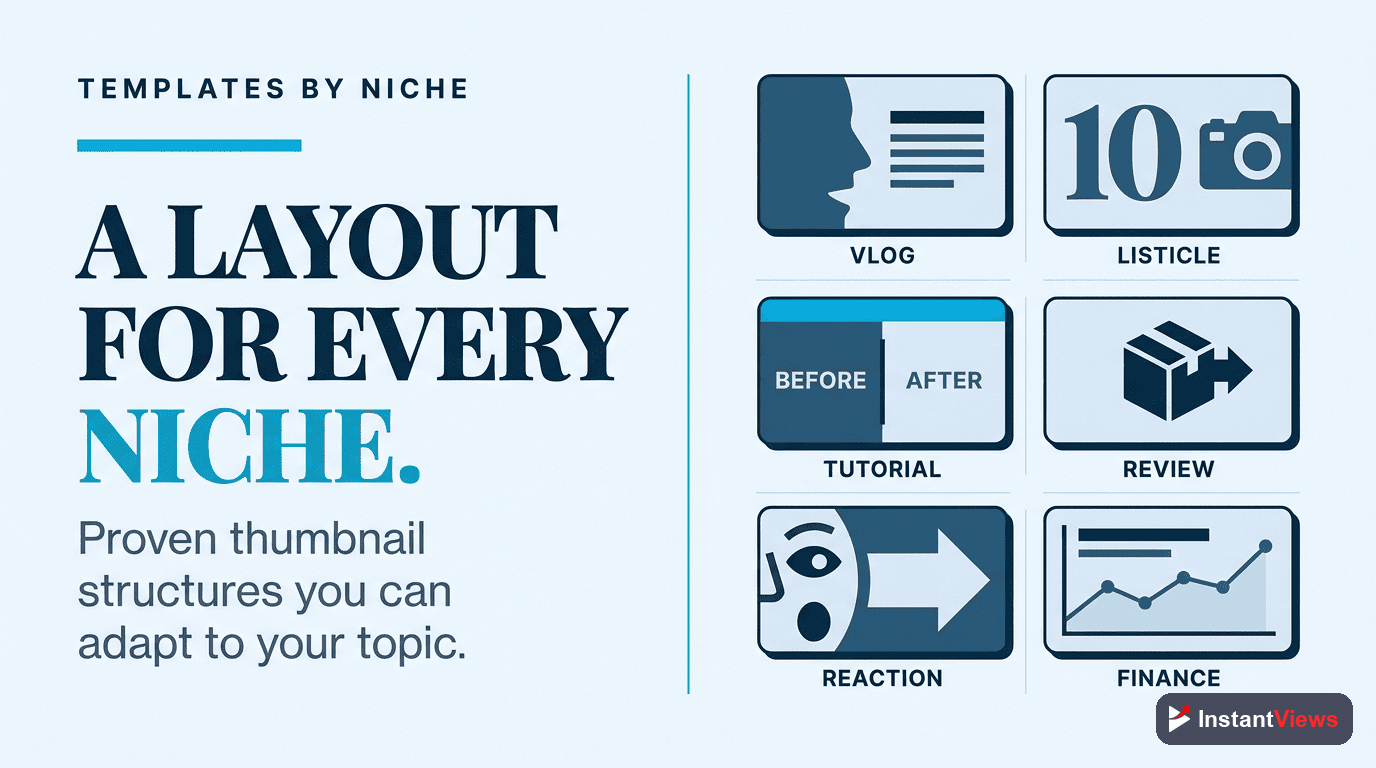 TEMPLATES BY NICHE

A LAYOUT FOR EVERY NICHE.

Proven thumbnail structures you can adapt to your topic.

VLOG

10

LISTICLE

BEFORE

AFTER

TUTORIAL

REVIEW

REACTION

FINANCE

InstantViews